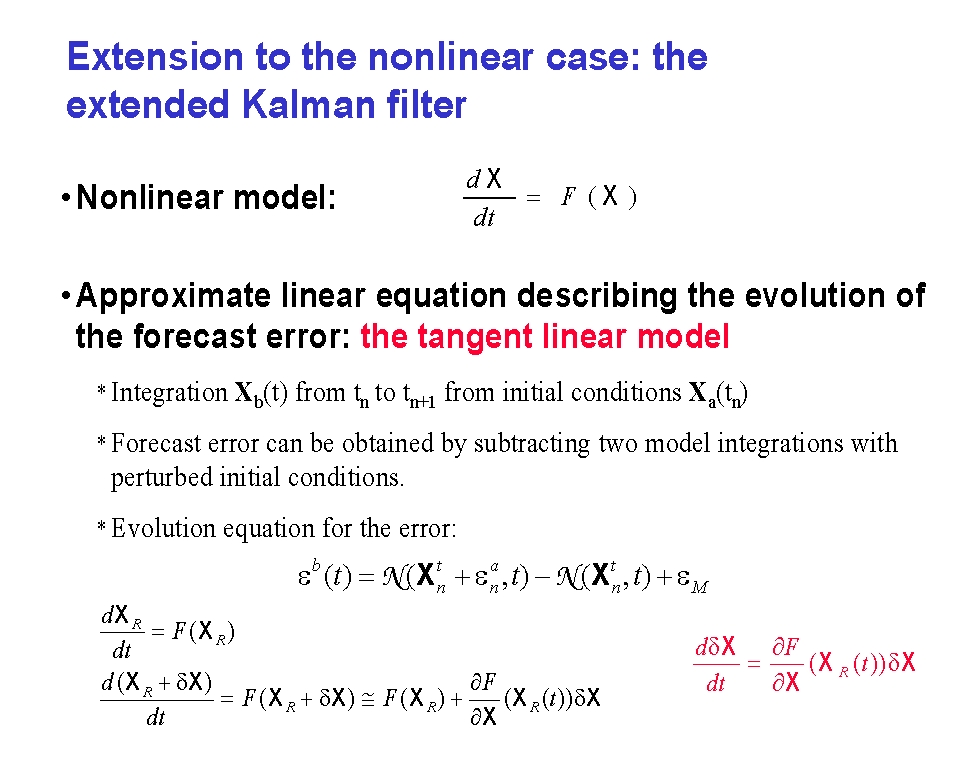 Extension to the nonlinear case: the extended Kalman filter

• Nonlinear model: $\frac{d\mathbf{X}}{dt} = F(\mathbf{X})$

• Approximate linear equation describing the evolution of the forecast error: the tangent linear model

* Integration $\mathbf{X}_b(t)$ from $t_n$ to $t_{n+1}$ from initial conditions $\mathbf{X}_a(t_n)$

* Forecast error can be obtained by subtracting two model integrations with perturbed initial conditions.

* Evolution equation for the error:

$\varepsilon^b(t) = \mathcal{N}(\mathbf{X}_n^t + \varepsilon_n^a, t) - \mathcal{N}(\mathbf{X}_n^t, t) + \varepsilon_M$

$\frac{d\mathbf{X}_R}{dt} = F(\mathbf{X}_R)$

$\frac{d(\mathbf{X}_R + \delta\mathbf{X})}{dt} = F(\mathbf{X}_R + \delta\mathbf{X}) \cong F(\mathbf{X}_R) + \frac{\partial F}{\partial \mathbf{X}}(\mathbf{X}_R(t))\delta\mathbf{X}$

$\frac{d\delta\mathbf{X}}{dt} = \frac{\partial F}{\partial \mathbf{X}}(\mathbf{X}_R(t))\delta\mathbf{X}$